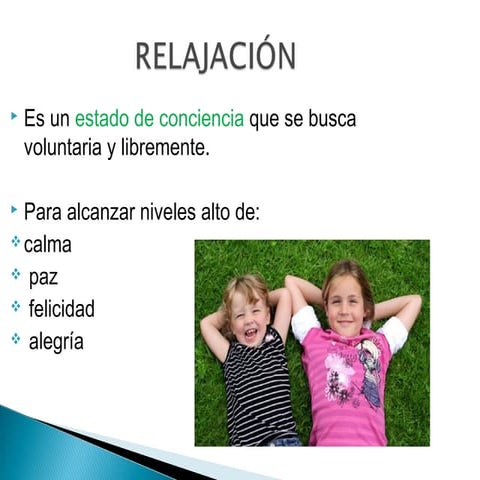 RELAJACIÓN

‣ Es un estado de conciencia que se busca voluntaria y libremente.

‣ Para alcanzar niveles alto de:
❖ calma
❖ paz
❖ felicidad
❖ alegría